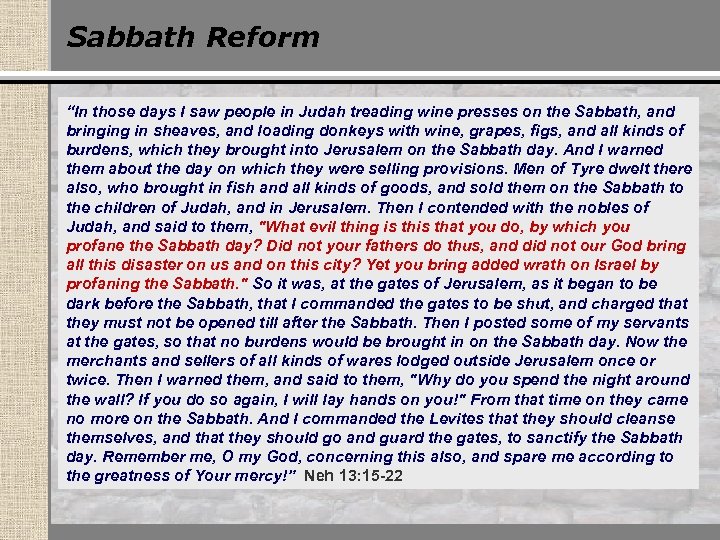 Sabbath Reform

"In those days I saw people in Judah treading wine presses on the Sabbath, and bringing in sheaves, and loading donkeys with wine, grapes, figs, and all kinds of burdens, which they brought into Jerusalem on the Sabbath day. And I warned them about the day on which they were selling provisions. Men of Tyre dwelt there also, who brought in fish and all kinds of goods, and sold them on the Sabbath to the children of Judah, and in Jerusalem. Then I contended with the nobles of Judah, and said to them, "What evil thing is this that you do, by which you profane the Sabbath day? Did not your fathers do thus, and did not our God bring all this disaster on us and on this city? Yet you bring added wrath on Israel by profaning the Sabbath." So it was, at the gates of Jerusalem, as it began to be dark before the Sabbath, that I commanded the gates to be shut, and charged that they must not be opened till after the Sabbath. Then I posted some of my servants at the gates, so that no burdens would be brought in on the Sabbath day. Now the merchants and sellers of all kinds of wares lodged outside Jerusalem once or twice. Then I warned them, and said to them, "Why do you spend the night around the wall? If you do so again, I will lay hands on you!" From that time on they came no more on the Sabbath. And I commanded the Levites that they should cleanse themselves, and that they should go and guard the gates, to sanctify the Sabbath day. Remember me, O my God, concerning this also, and spare me according to the greatness of Your mercy!" Neh 13:15-22